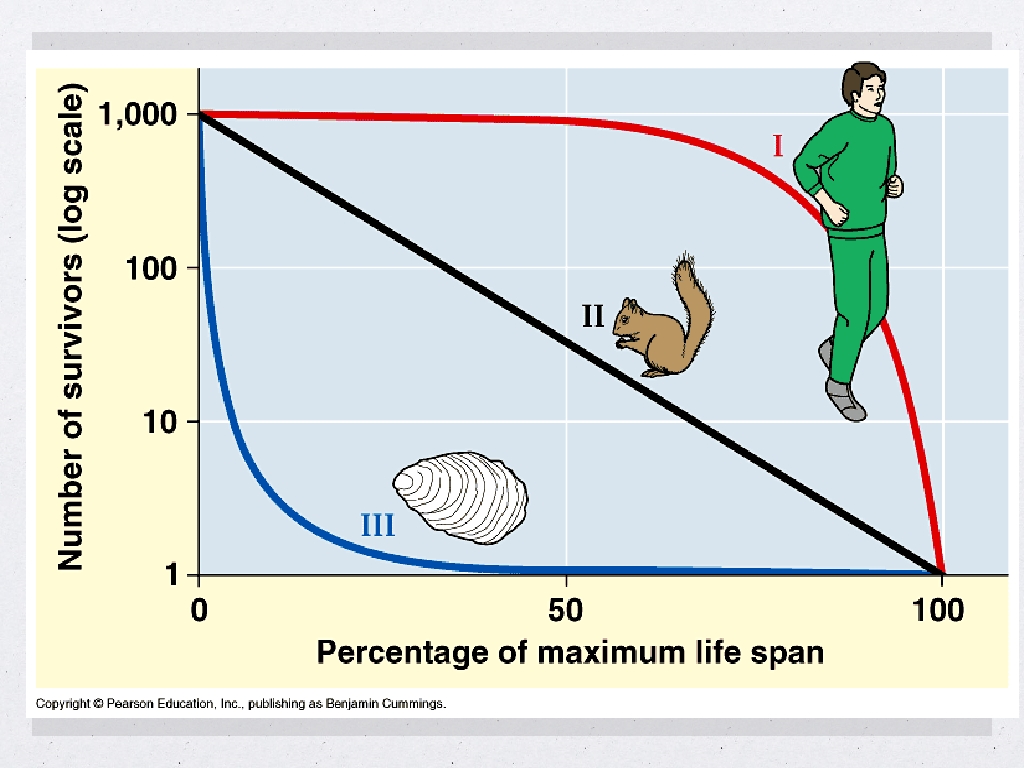 Number of survivors (log scale)

1,000
100
10
1

I
II
III

0
50
100

Percentage of maximum life span

Copyright © Pearson Education, Inc., publishing as Benjamin Cummings.